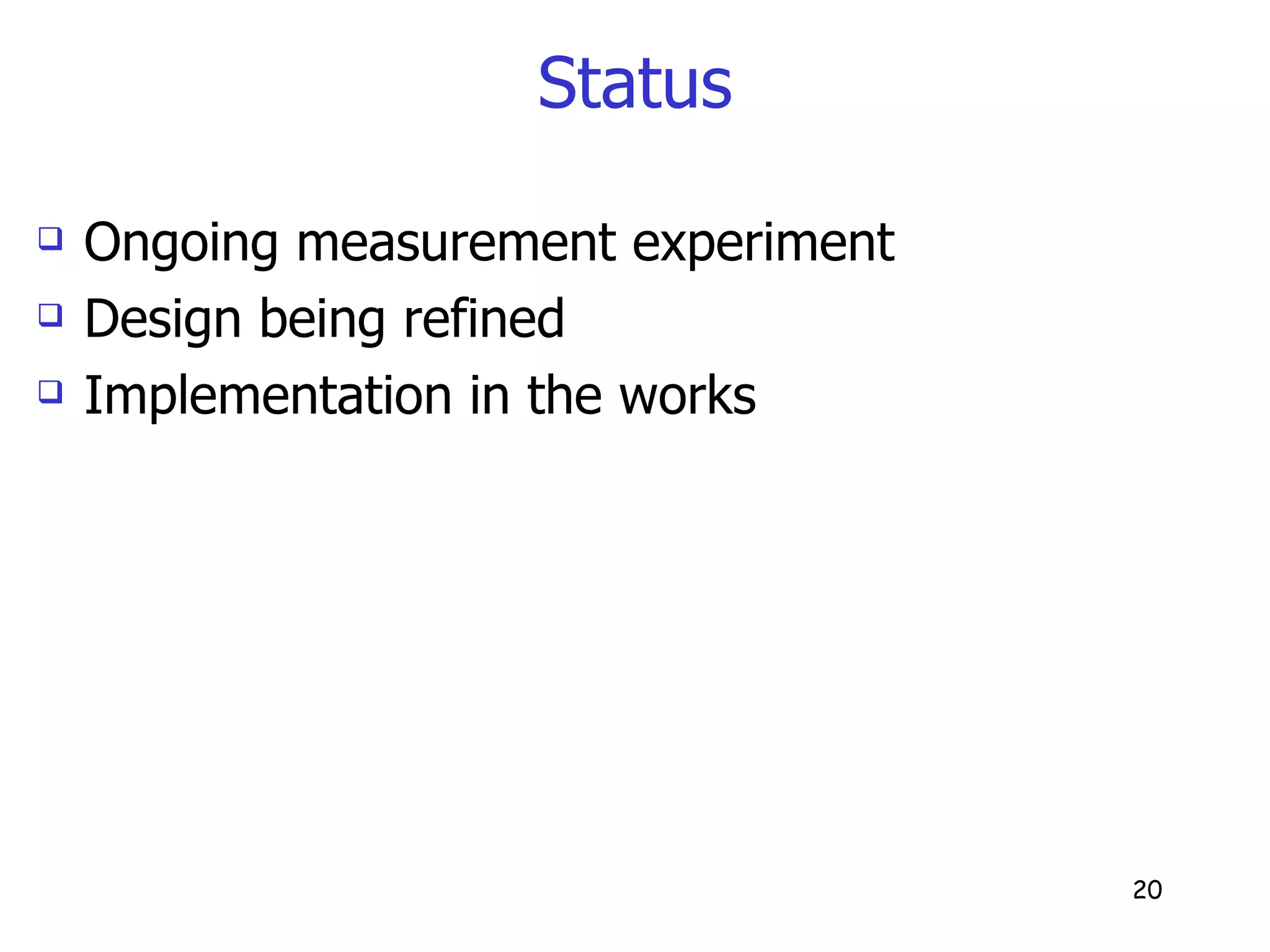 Status

❑ Ongoing measurement experiment
❑ Design being refined
❑ Implementation in the works

20